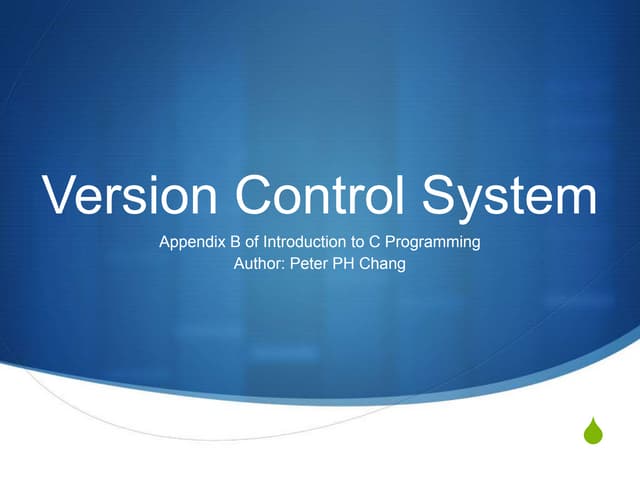 Version Control System

Appendix B of Introduction to C Programming
Author: Peter PH Chang